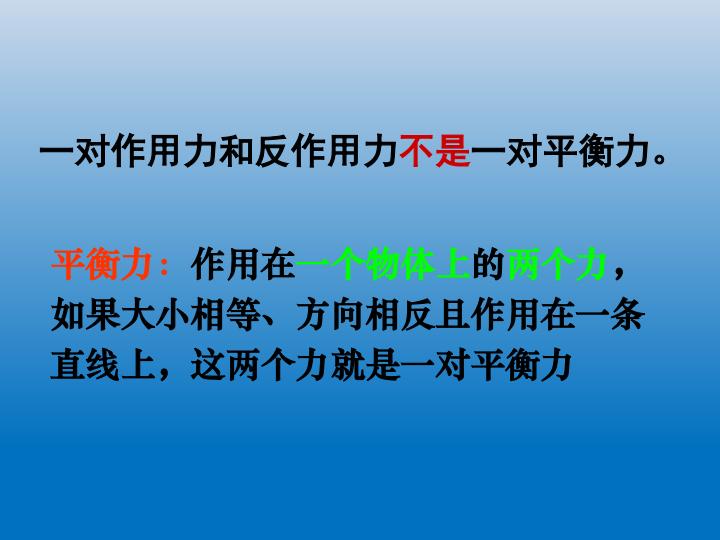 一对作用力和反作用力不是一对平衡力。

平衡力：作用在一个物体上的两个力，如果大小相等、方向相反且作用在一条直线上，这两个力就是一对平衡力